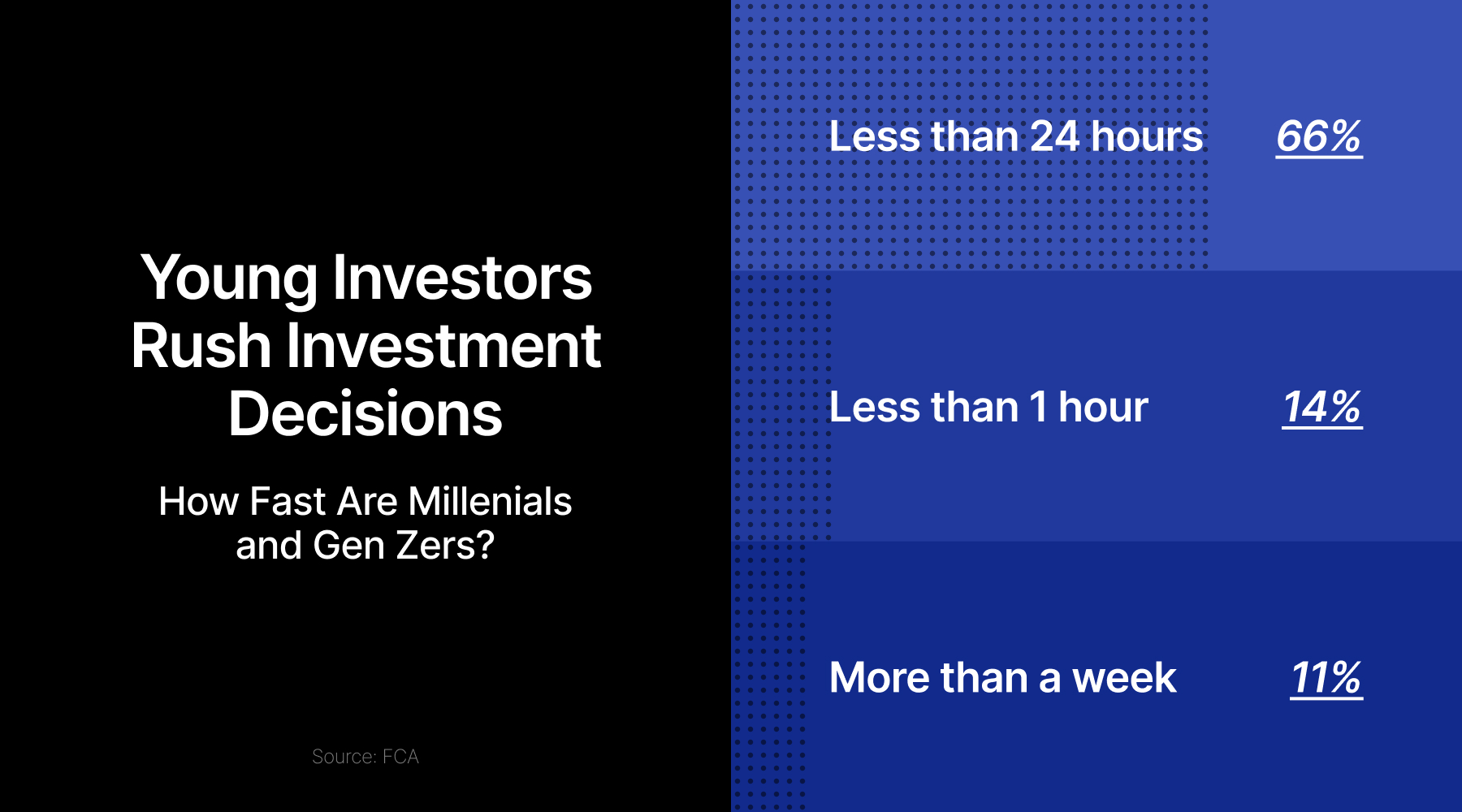 Young Investors Rush Investment Decisions

How Fast Are Millenials and Gen Zers?

Source: FCA

Less than 24 hours 66%

Less than 1 hour 14%

More than a week 11%